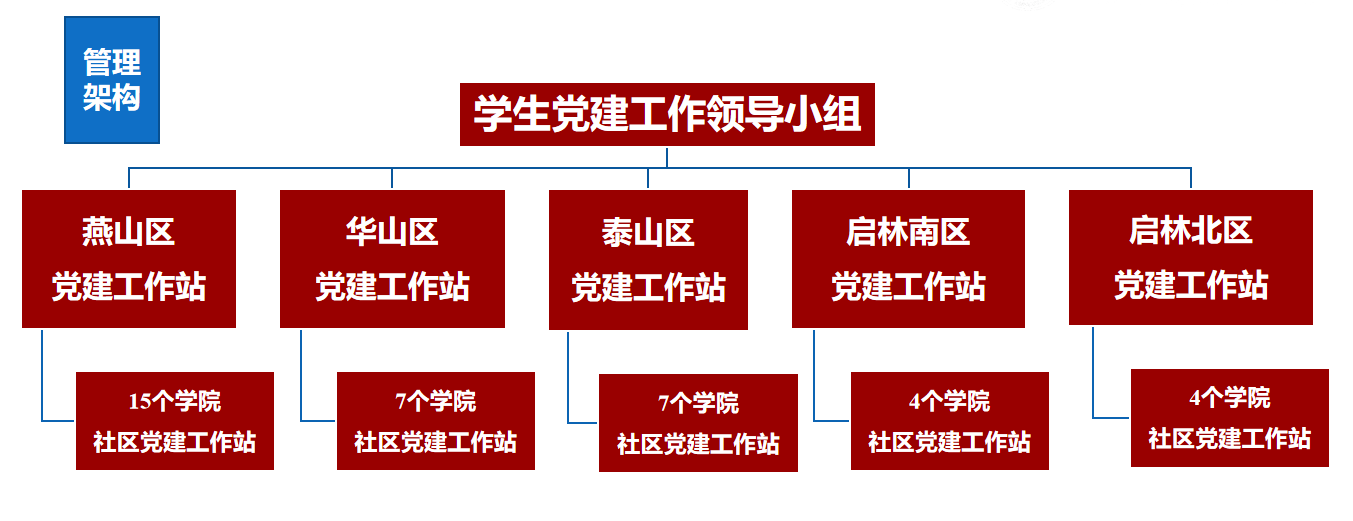 管理架构

学生党建工作领导小组

燕山区
党建工作站

华山区
党建工作站

泰山区
党建工作站

启林南区
党建工作站

启林北区
党建工作站

15个学院
社区党建工作站

7个学院
社区党建工作站

7个学院
社区党建工作站

4个学院
社区党建工作站

4个学院
社区党建工作站